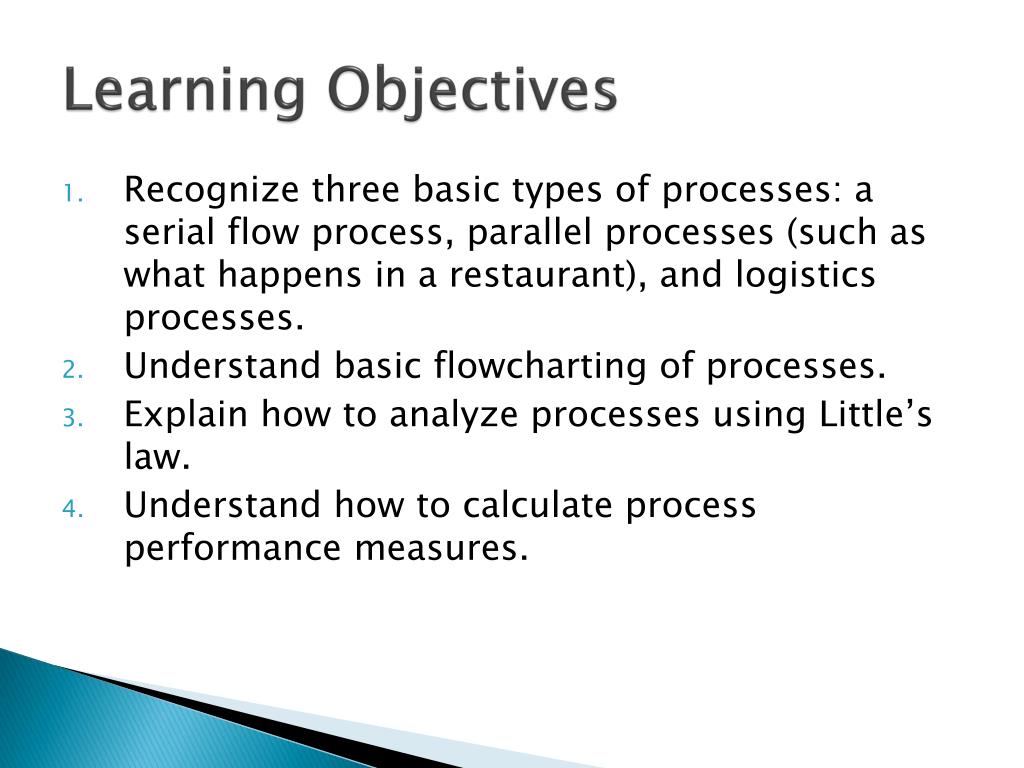 Learning Objectives

1. Recognize three basic types of processes: a serial flow process, parallel processes (such as what happens in a restaurant), and logistics processes.
2. Understand basic flowcharting of processes.
3. Explain how to analyze processes using Little’s law.
4. Understand how to calculate process performance measures.